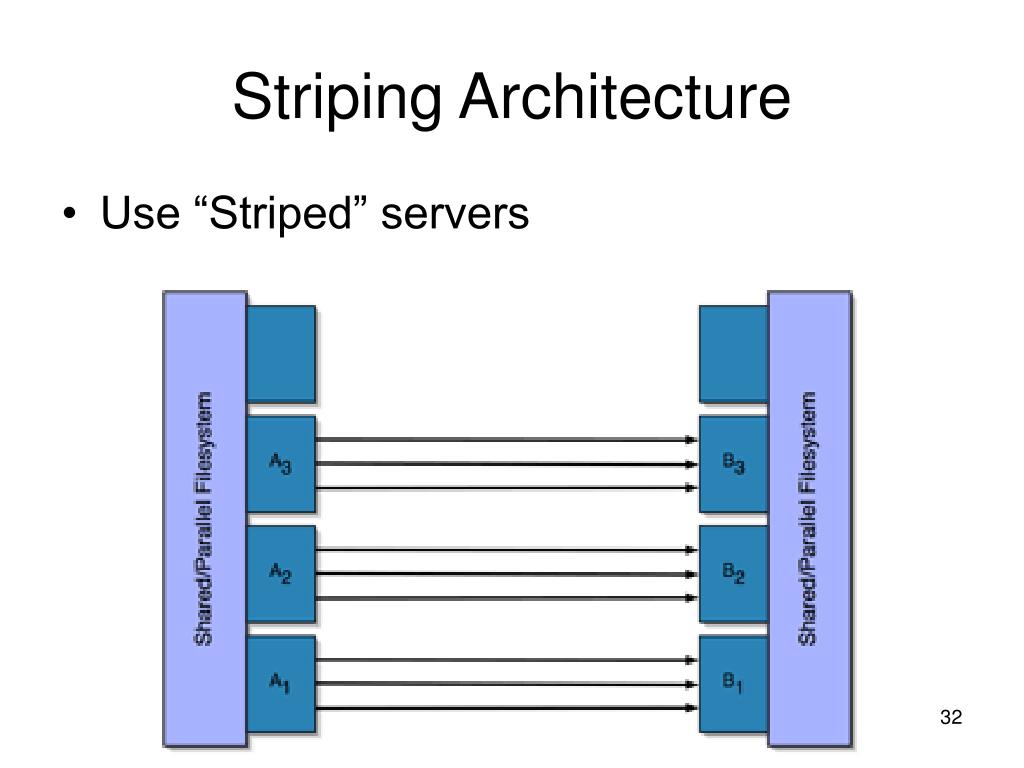 Striping Architecture

• Use “Striped” servers

Shared/Parallel Filesystem

$A_3$

$A_2$

$A_1$

$B_3$

$B_2$

$B_1$

Shared/Parallel Filesystem

32